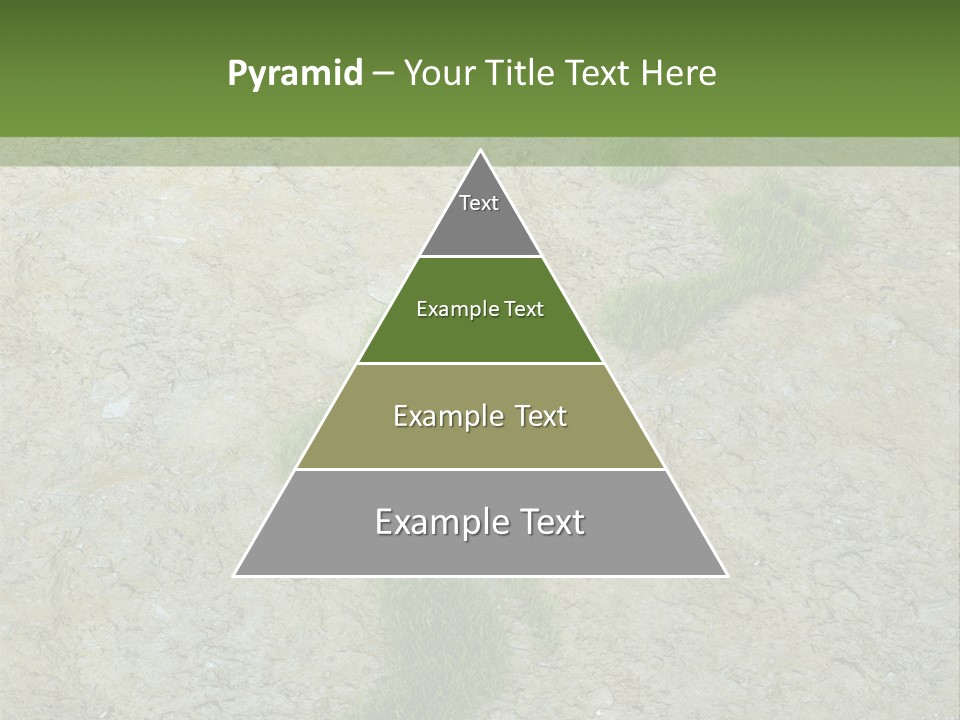 Pyramid – Your Title Text Here

Text

Example Text

Example Text

Example Text